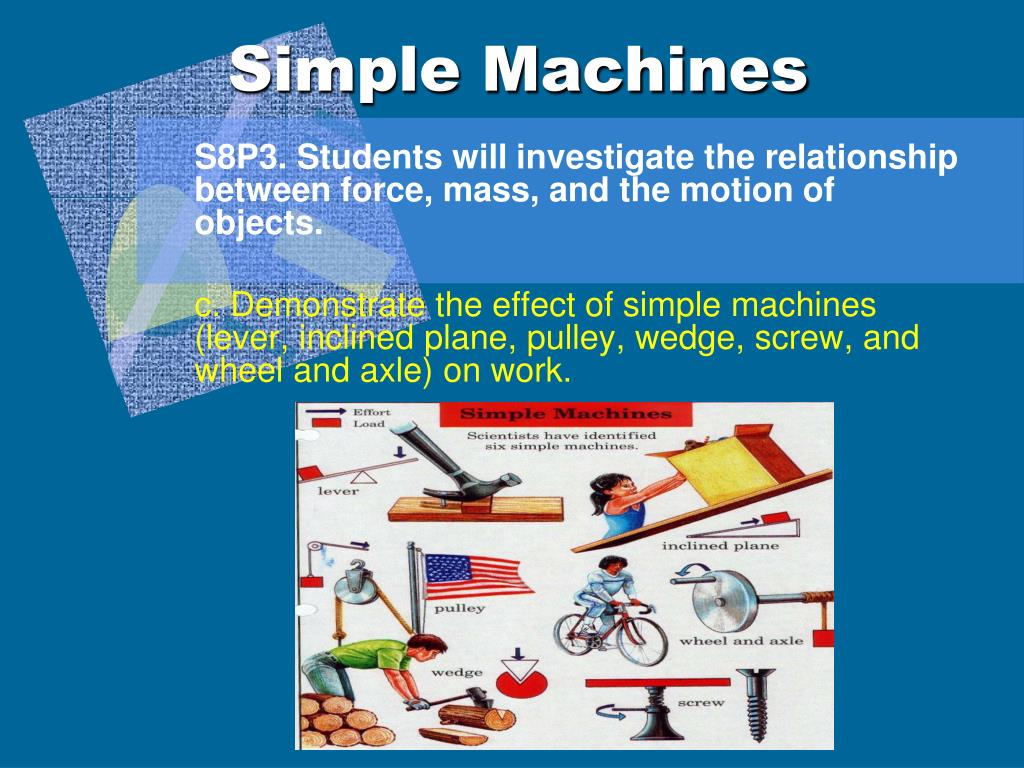 Simple Machines

S8P3. Students will investigate the relationship between force, mass, and the motion of objects.

c. Demonstrate the effect of simple machines (lever, inclined plane, pulley, wedge, screw, and wheel and axle) on work.

Effort
Load

Simple Machines

Scientists have identified six simple machines.

lever

inclined plane

pulley

wheel and axle

wedge

screw